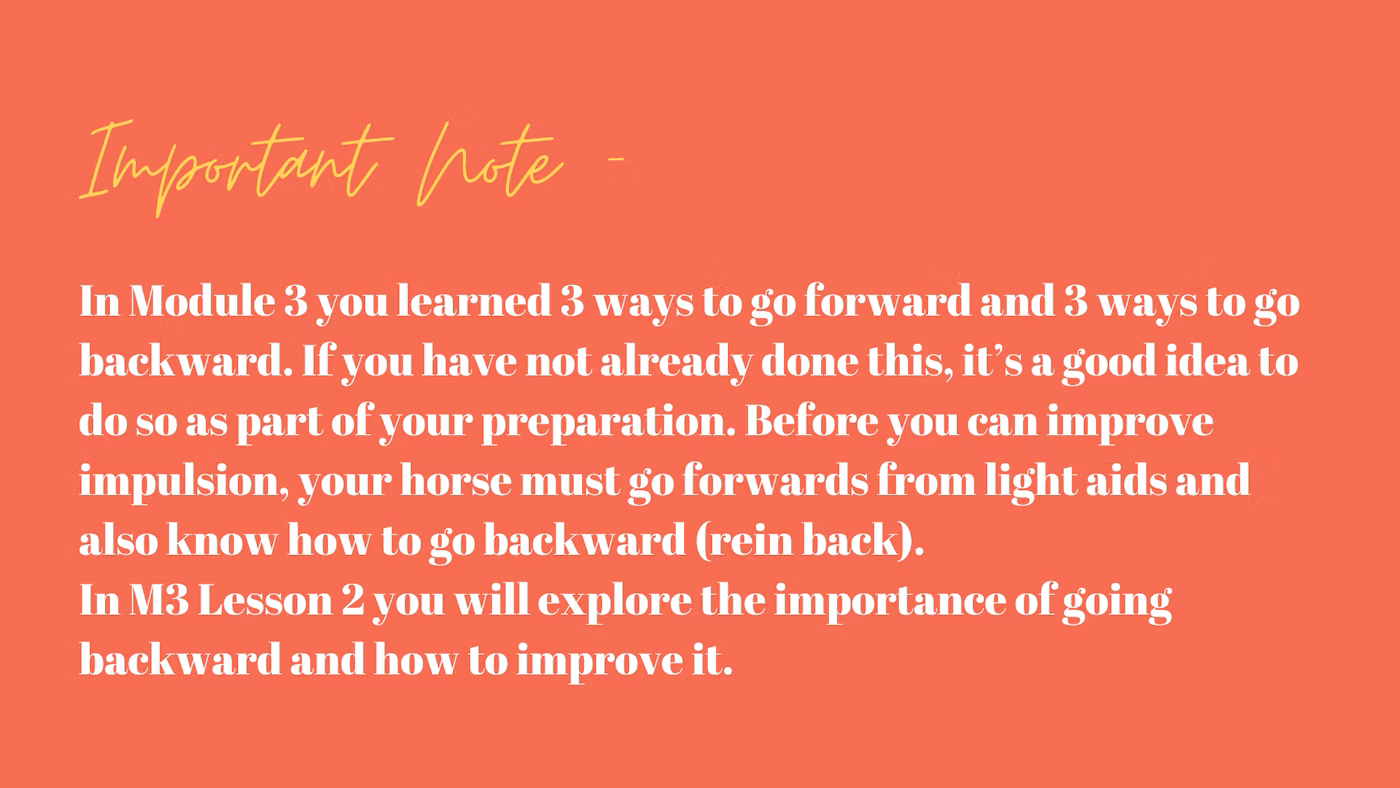 Important Note -

In Module 3 you learned 3 ways to go forward and 3 ways to go backward. If you have not already done this, it's a good idea to do so as part of your preparation. Before you can improve impulsion, your horse must go forwards from light aids and also know how to go backward (rein back).
In M3 Lesson 2 you will explore the importance of going backward and how to improve it.